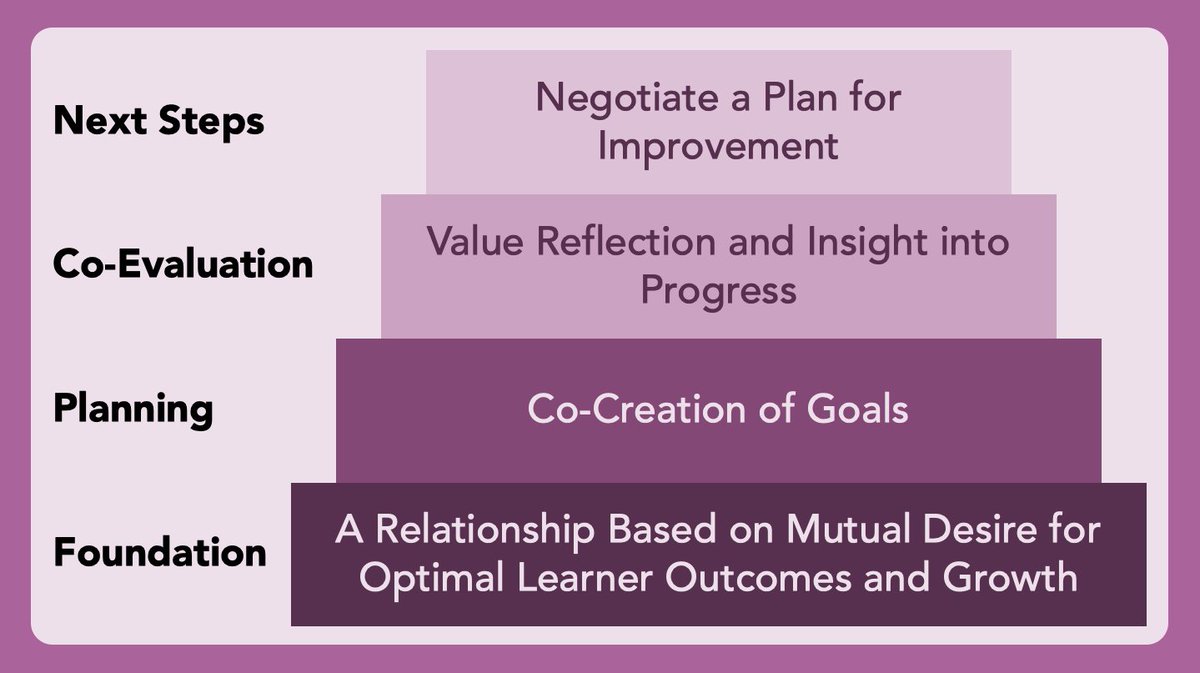 Next Steps

Negotiate a Plan for Improvement

Co-Evaluation

Value Reflection and Insight into Progress

Planning

Co-Creation of Goals

Foundation

A Relationship Based on Mutual Desire for Optimal Learner Outcomes and Growth